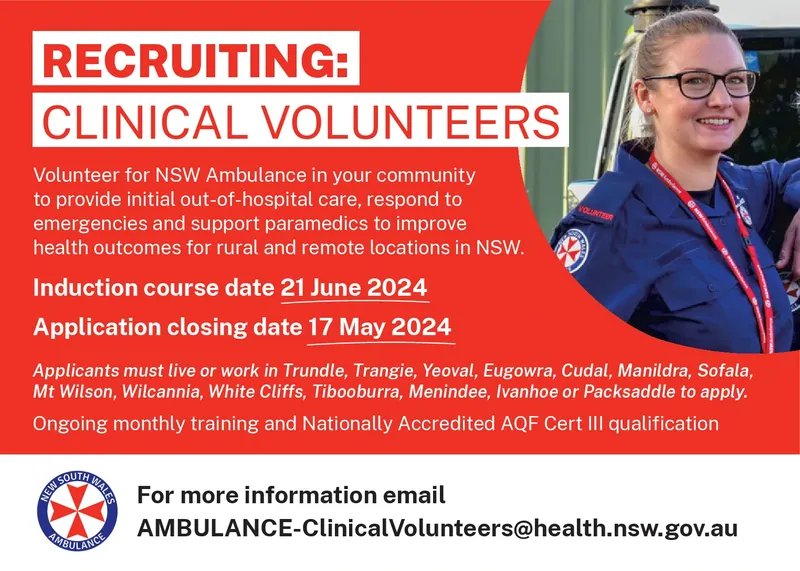 RECRUITING:
CLINICAL VOLUNTEERS

Volunteer for NSW Ambulance in your community to provide initial out-of-hospital care, respond to emergencies and support paramedics to improve health outcomes for rural and remote locations in NSW.

Induction course date 21 June 2024

Application closing date 17 May 2024

Applicants must live or work in Trundle, Trangie, Yeoval, Eugowra, Cudal, Manildra, Sofala, Mt Wilson, Wilcannia, White Cliffs, Tibooburra, Menindee, Ivanhoe or Packsaddle to apply.

Ongoing monthly training and Nationally Accredited AQF Cert III qualification

VOLUNTEER

NEW SOUTH WALES AMBULANCE

For more information email
AMBULANCE-ClinicalVolunteers@health.nsw.gov.au